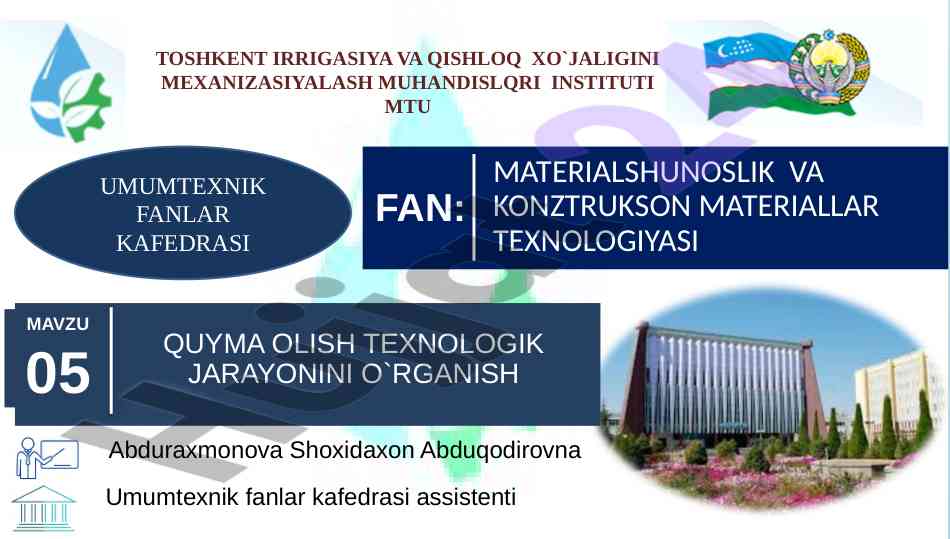 TOSHKENT IRRIGASIYA VA QISHLOQ XO`JALIGINI MEXANIZASIYALASH MUHANDISLQRI INSTITUTI MTU

UMUMTEXNIK FANLAR KAFEDRASI

FAN: MATERIALSHUNOSLIK VA KONZTRUKSON MATERIALLAR TEXNOLOGIYASI

MAVZU 05

QUYMA OLISH TEXNOLOGIK JARAYONINI O`RGANISH

Abduraxmonova Shoxidaxon Abduqodirovna

Umumtexnik fanlar kafedrasi assistenti